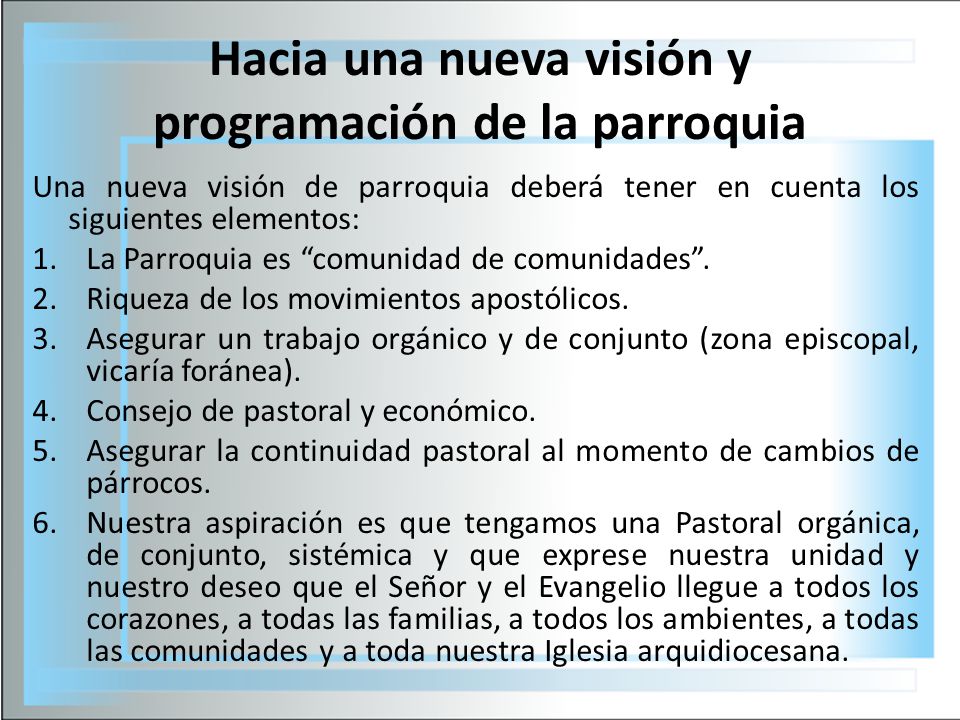 Hacia una nueva visión y programación de la parroquia

Una nueva visión de parroquia deberá tener en cuenta los siguientes elementos:

1. La Parroquia es “comunidad de comunidades”.
2. Riqueza de los movimientos apostólicos.
3. Asegurar un trabajo orgánico y de conjunto (zona episcopal, vicaría foránea).
4. Consejo de pastoral y económico.
5. Asegurar la continuidad pastoral al momento de cambios de párrocos.
6. Nuestra aspiración es que tengamos una Pastoral orgánica, de conjunto, sistémica y que exprese nuestra unidad y nuestro deseo que el Señor y el Evangelio llegue a todos los corazones, a todas las familias, a todos los ambientes, a todas las comunidades y a toda nuestra Iglesia arquidiocesana.